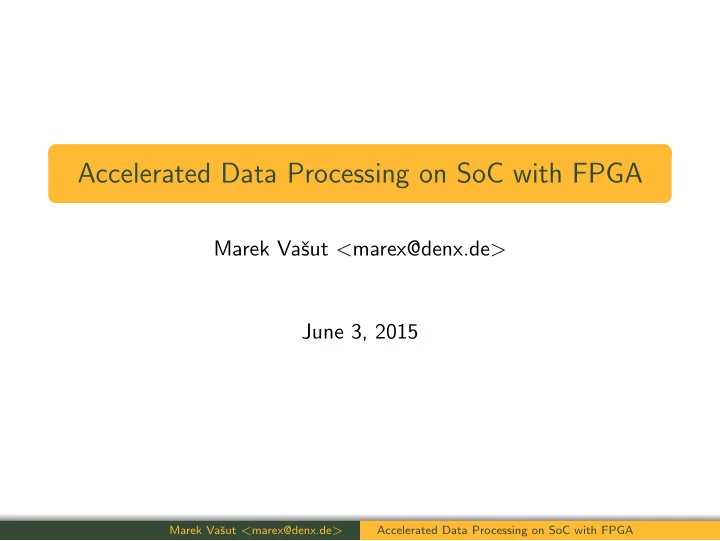 Accelerated Data Processing on SoC with FPGA

Marek Vašut <marex@denx.de>

June 3, 2015

Marek Vašut <marex@denx.de> Accelerated Data Processing on SoC with FPGA